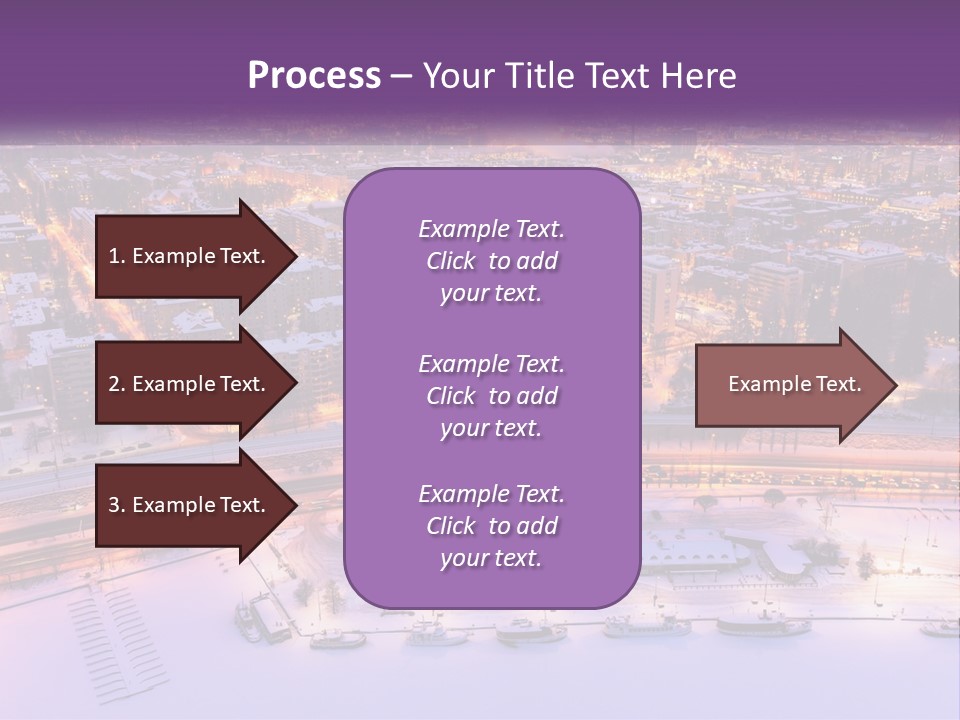 Process – Your Title Text Here

1. Example Text.

2. Example Text.

3. Example Text.

Example Text. Click to add your text.

Example Text. Click to add your text.

Example Text. Click to add your text.

Example Text.